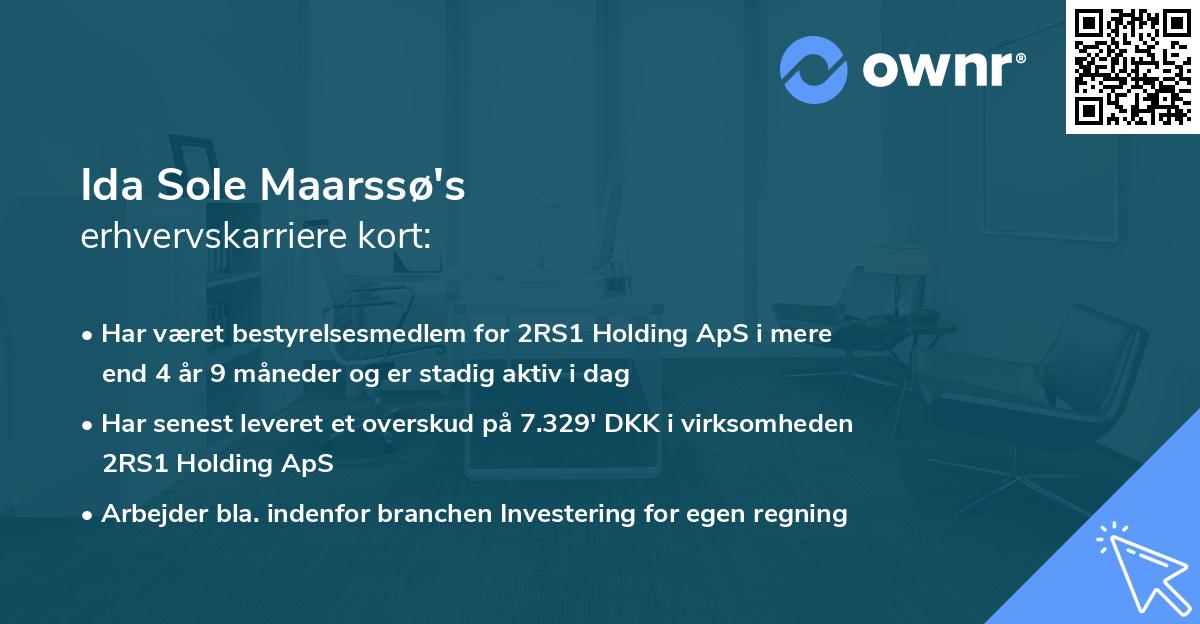 ownr®

Ida Sole Maarssø's
erhvervskarriere kort:

• Har været bestyrelsesmedlem for 2RS1 Holding ApS i mere end 4 år 9 måneder og er stadig aktiv i dag

• Har senest leveret et overskud på 7.329' DKK i virksomheden 2RS1 Holding ApS

• Arbejder bla. indenfor branchen Investering for egen regning